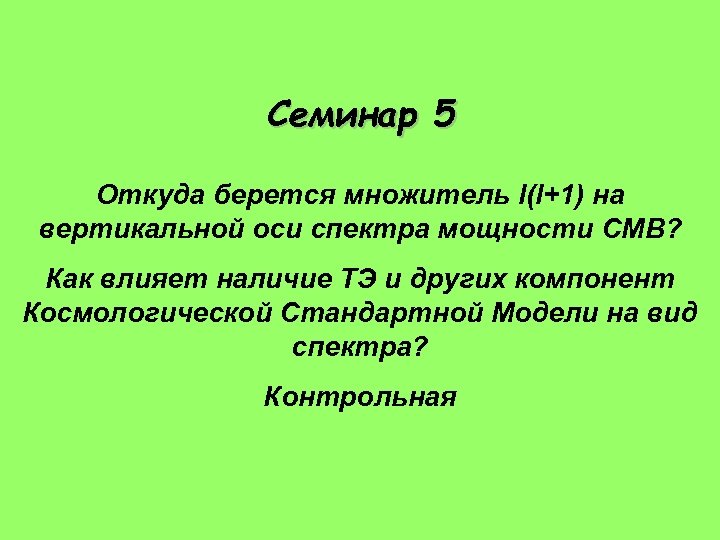 Семинар 5

Откуда берется множитель l(l+1) на вертикальной оси спектра мощности CMB?

Как влияет наличие ТЭ и других компонент Космологической Стандартной Модели на вид спектра?

Контрольная